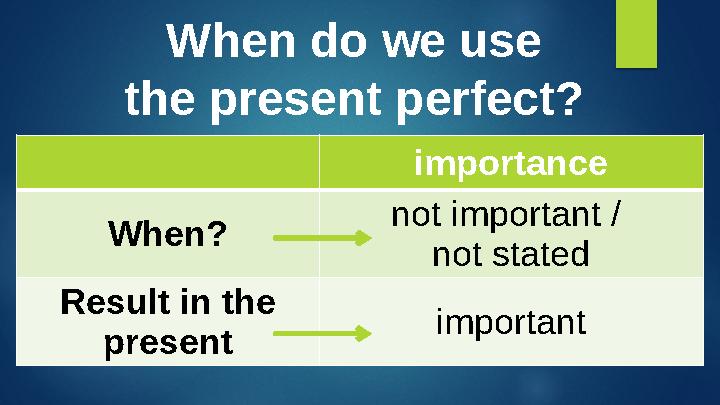 When do we use the present perfect?

| | importance |
|---|---|
| When? | not important / not stated |
| Result in the present | important |